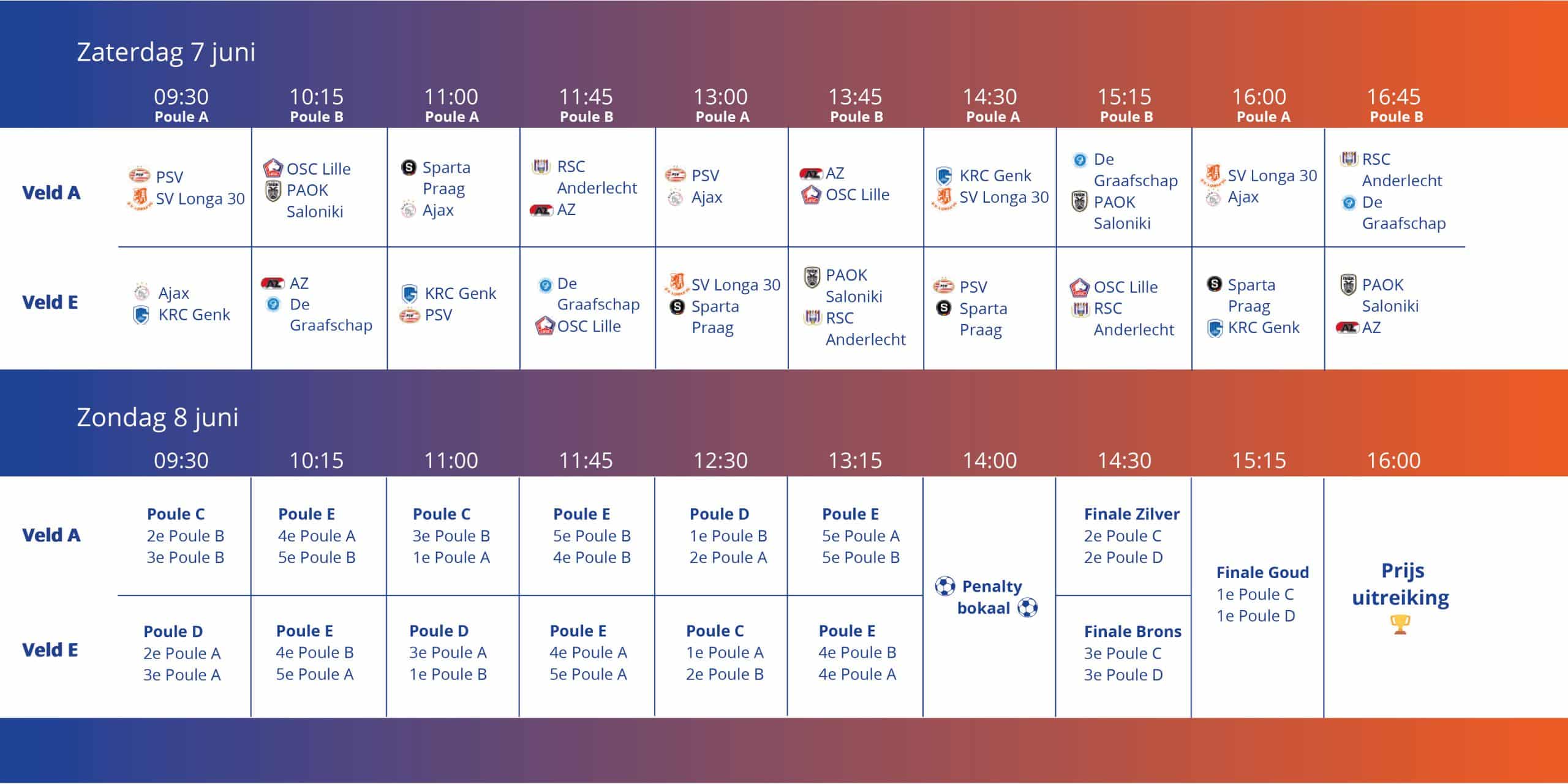 Zaterdag 7 juni

| | 09:30 Poule A | 10:15 Poule B | 11:00 Poule A | 11:45 Poule B | 13:00 Poule A | 13:45 Poule B | 14:30 Poule A | 15:15 Poule B | 16:00 Poule A | 16:45 Poule B |
|---|---|---|---|---|---|---|---|---|---|---|
| Veld A | PSV SV Longa 30 | OSC Lille PAOK Saloniki | Sparta Praag Ajax | RSC Anderlecht AZ | PSV Ajax | AZ OSC Lille | KRC Genk SV Longa 30 | De Graafschap PAOK Saloniki | SV Longa 30 Ajax | RSC Anderlecht De Graafschap |
| Veld E | Ajax KRC Genk | AZ De Graafschap | KRC Genk PSV | De Graafschap OSC Lille | SV Longa 30 Sparta Praag | PAOK Saloniki RSC Anderlecht | PSV Sparta Praag | OSC Lille RSC Anderlecht | Sparta Praag KRC Genk | PAOK Saloniki AZ |

Zondag 8 juni

| | 09:30 | 10:15 | 11:00 | 11:45 | 12:30 | 13:15 | 14:00 | 14:30 | 15:15 | 16:00 |
|---|---|---|---|---|---|---|---|---|---|---|
| Veld A | Poule C 2e Poule B 3e Poule B | Poule E 4e Poule A 5e Poule B | Poule C 3e Poule B 1e Poule A | Poule E 5e Poule B 4e Poule B | Poule D 1e Poule B 2e Poule A | Poule E 5e Poule A 5e Poule B | Penalty bokaal | Finale Zilver 2e Poule C 2e Poule D | Finale Goud 1e Poule C 1e Poule D | Prijs uitreiking |
| Veld E | Poule D 2e Poule A 3e Poule A | Poule E 4e Poule B 5e Poule A | Poule D 3e Poule A 1e Poule B | Poule E 4e Poule A 5e Poule A | Poule C 1e Poule A 2e Poule B | Poule E 4e Poule B 4e Poule A | | Finale Brons 3e Poule C 3e Poule D | | |